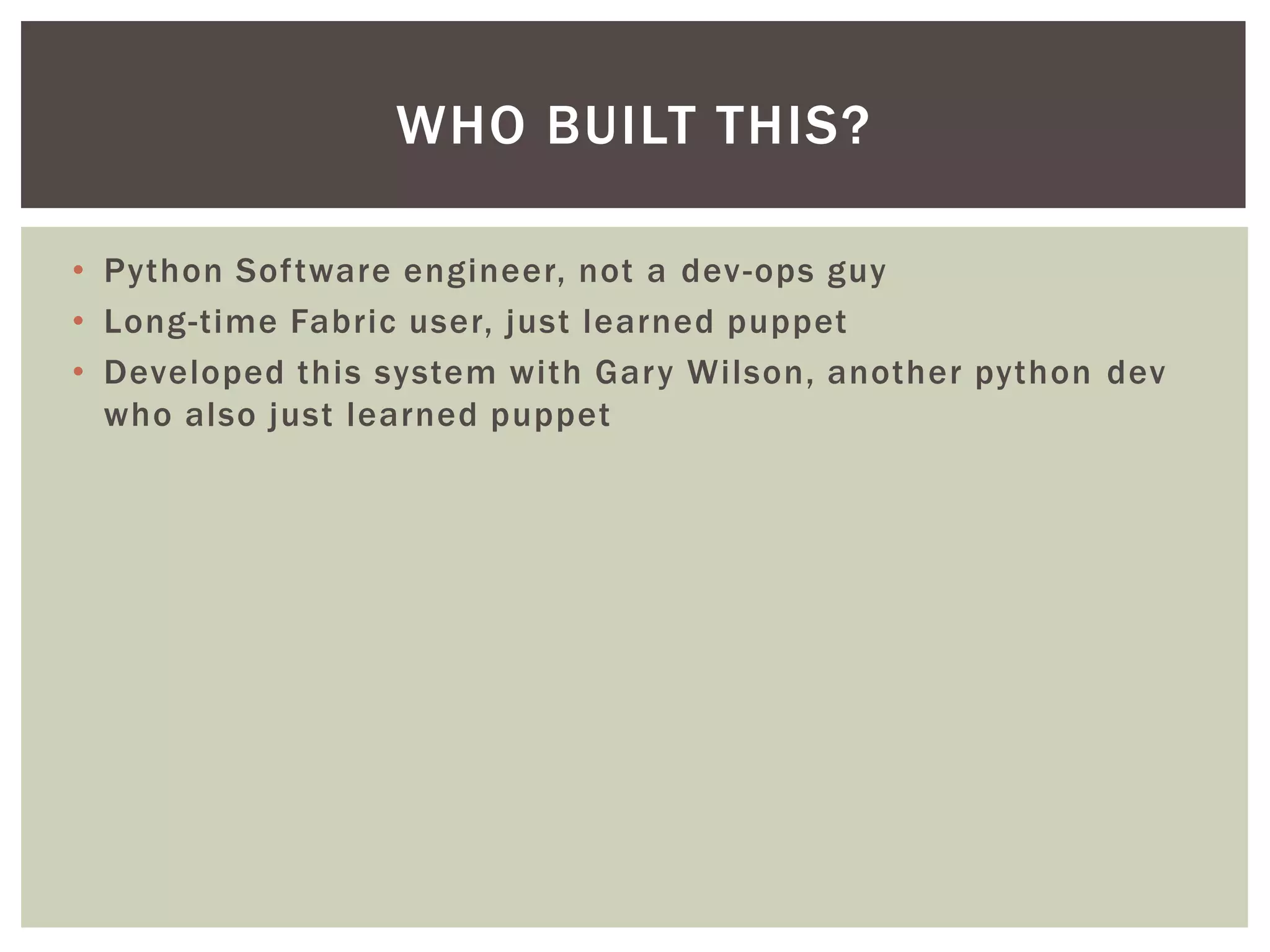 WHO BUILT THIS?

• Python Software engineer, not a dev-ops guy
• Long-time Fabric user, just learned puppet
• Developed this system with Gary Wilson, another python dev who also just learned puppet